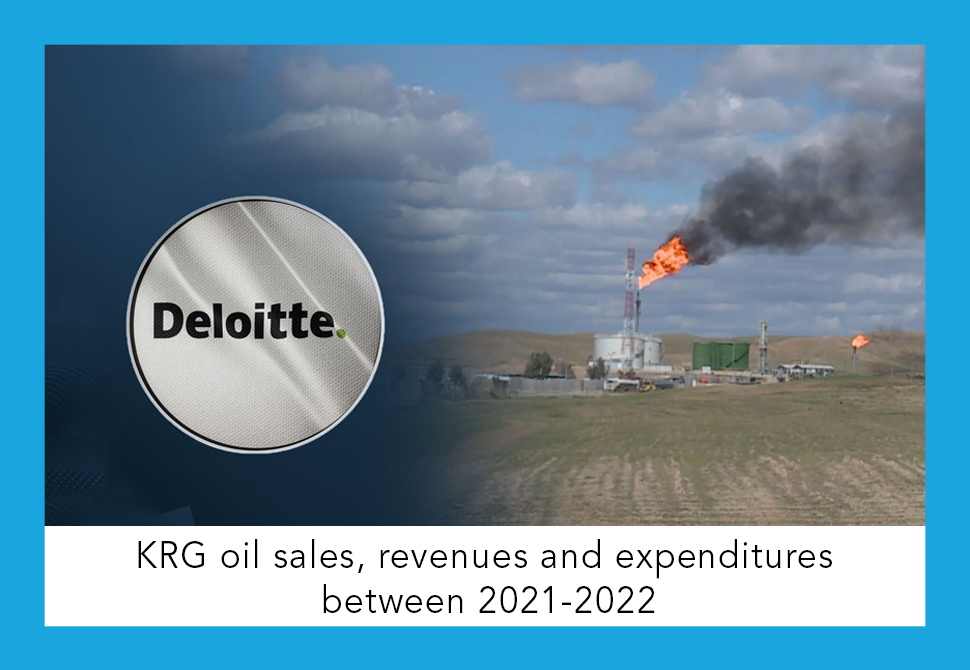 Deloitte.

KRG oil sales, revenues and expenditures between 2021-2022